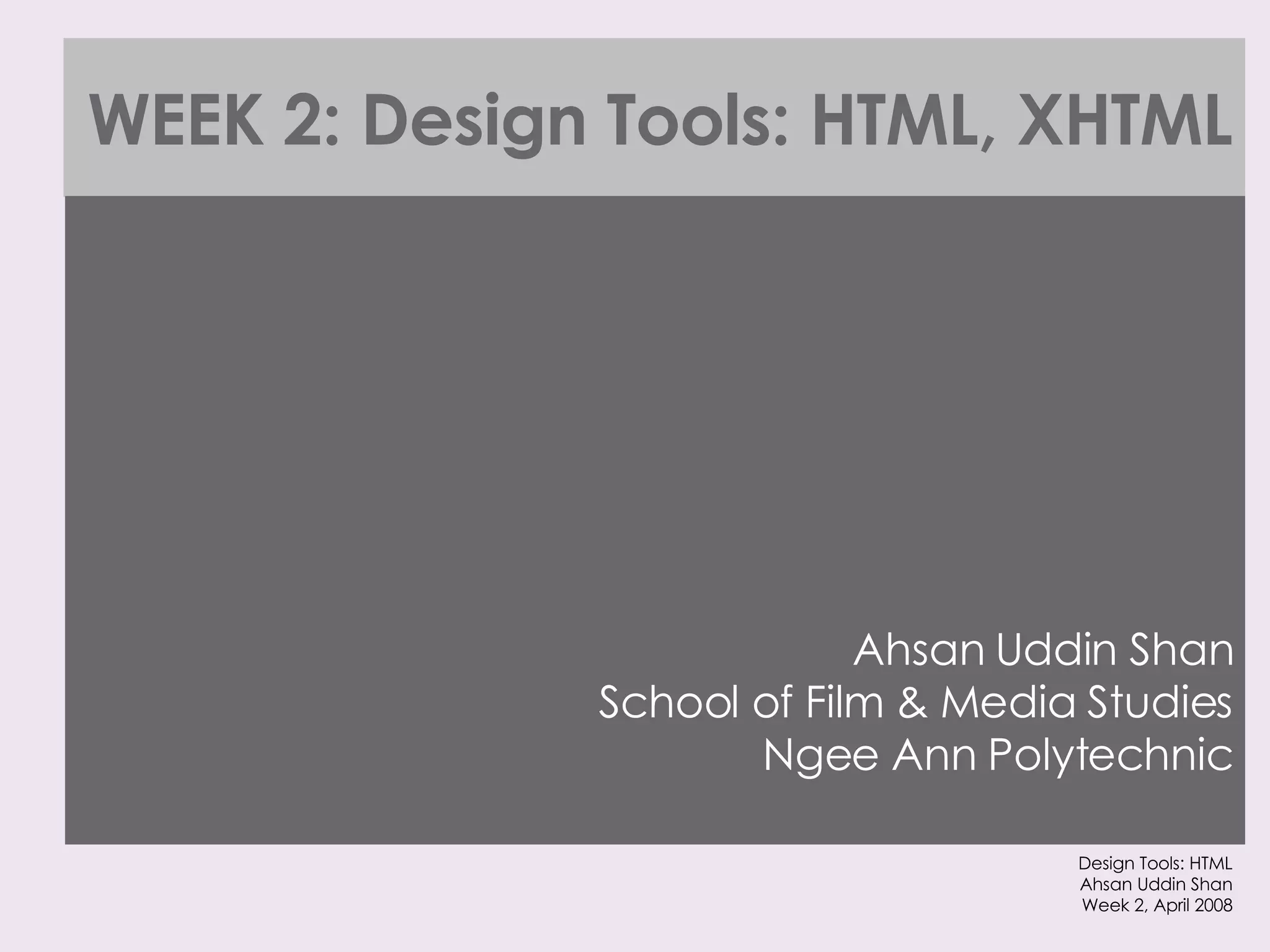 WEEK 2: Design Tools: HTML, XHTML

Ahsan Uddin Shan
School of Film & Media Studies
Ngee Ann Polytechnic

Design Tools: HTML
Ahsan Uddin Shan
Week 2, April 2008